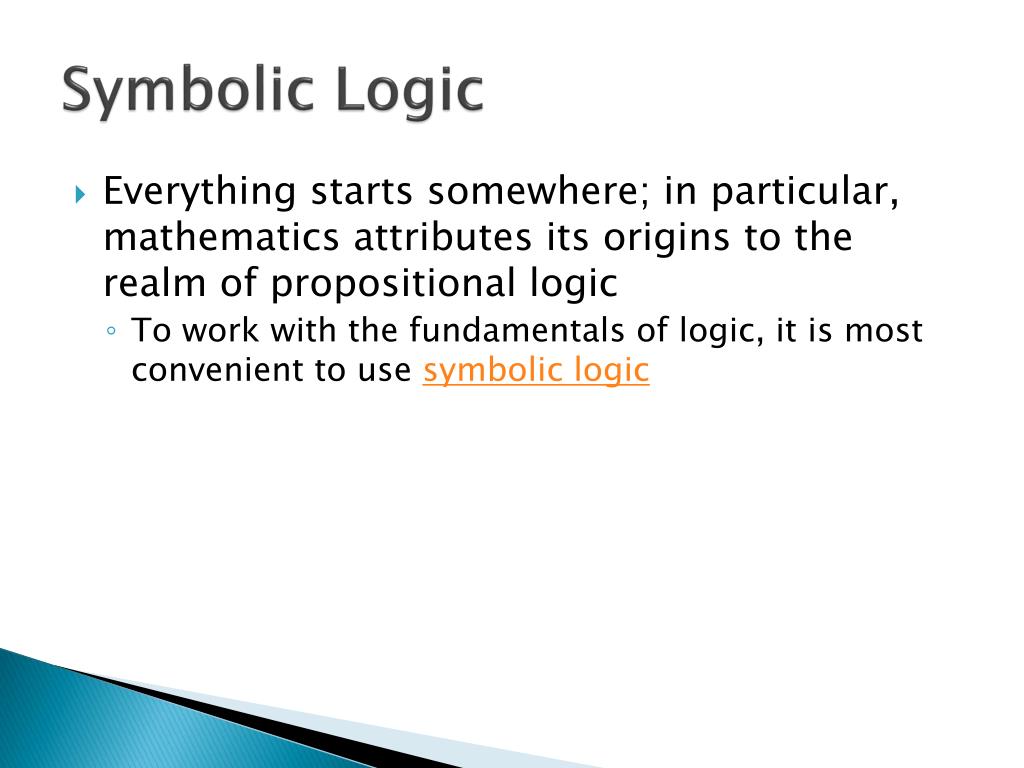 Symbolic Logic

Everything starts somewhere; in particular, mathematics attributes its origins to the realm of propositional logic

To work with the fundamentals of logic, it is most convenient to use symbolic logic